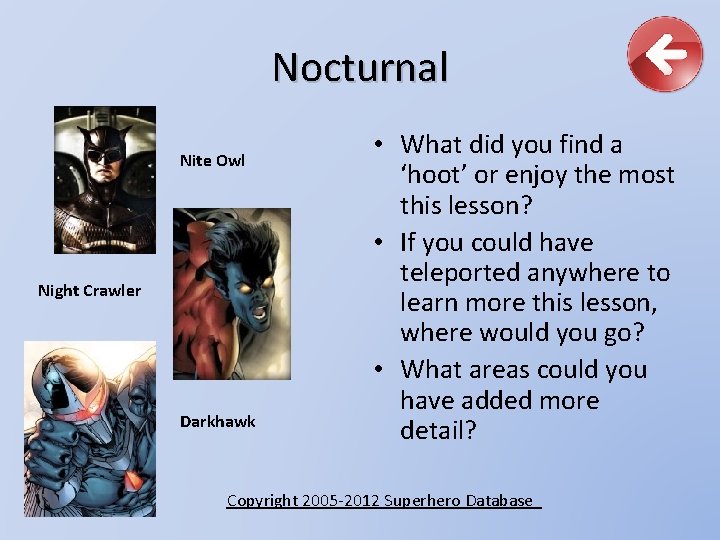 Nocturnal

Nite Owl

Night Crawler

Darkhawk

• What did you find a ‘hoot’ or enjoy the most this lesson?
• If you could have teleported anywhere to learn more this lesson, where would you go?
• What areas could you have added more detail?

Copyright 2005-2012 Superhero Database